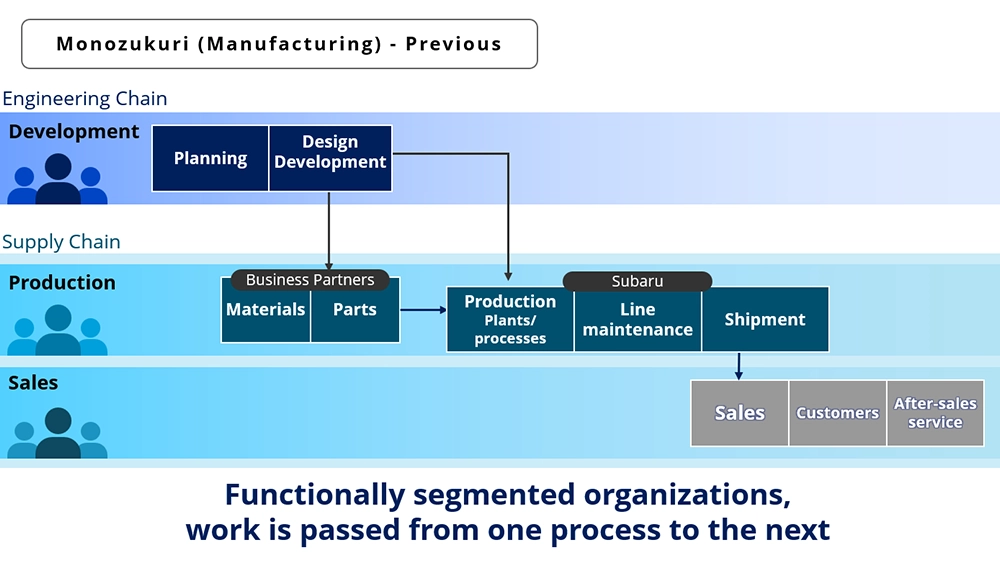 Monozukuri (Manufacturing) - Previous

Engineering Chain

Development

Planning

Design Development

Supply Chain

Production

Business Partners

Materials

Parts

Subaru

Production Plants/ processes

Line maintenance

Shipment

Sales

Sales

Customers

After-sales service

Functionally segmented organizations, work is passed from one process to the next